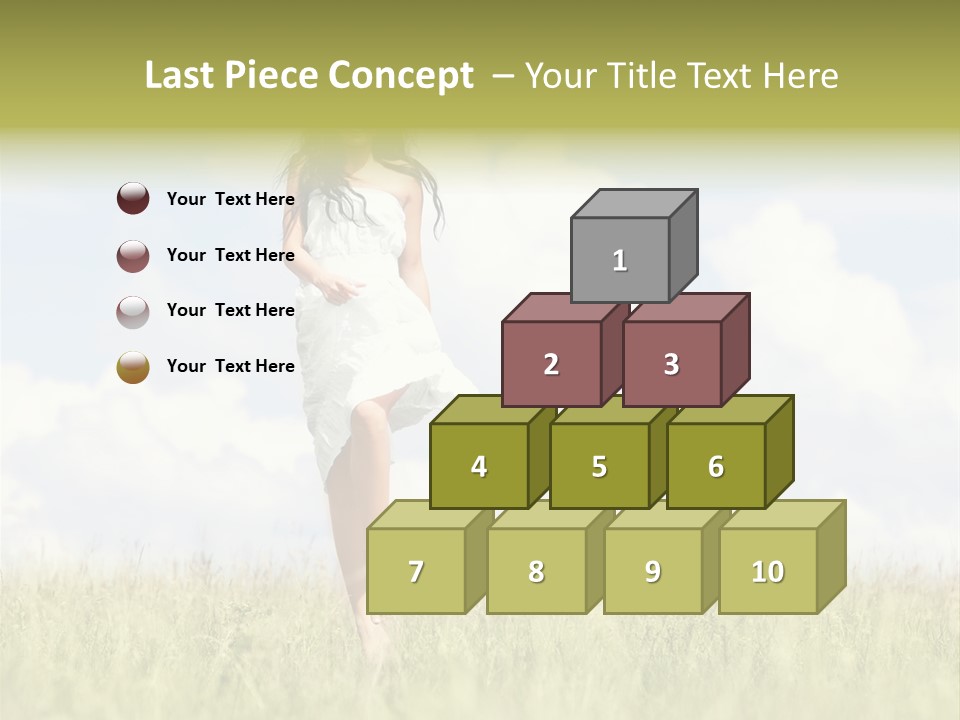 Last Piece Concept – Your Title Text Here

Your Text Here

Your Text Here

Your Text Here

Your Text Here

1

2

3

4

5

6

7

8

9

10